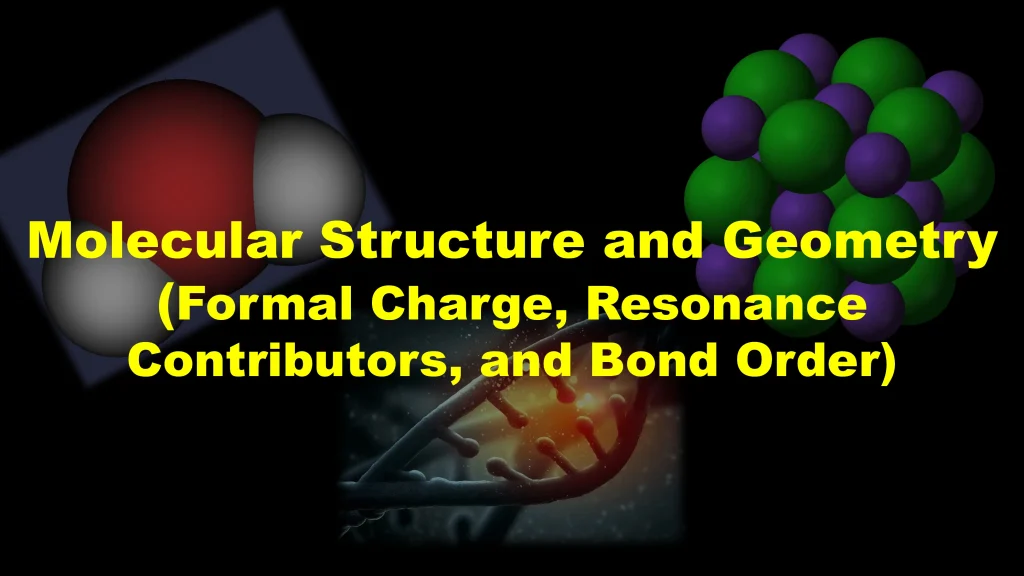 Molecular Structure and Geometry
(Formal Charge, Resonance Contributors, and Bond Order)